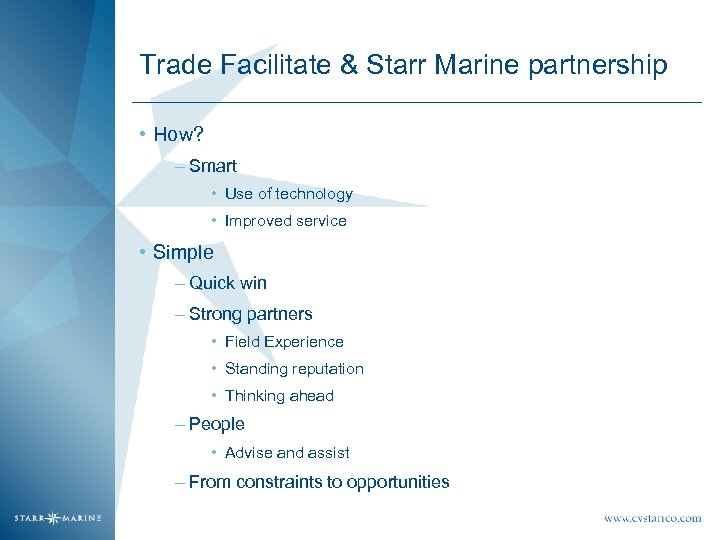 Trade Facilitate & Starr Marine partnership

• How?

– Smart

• Use of technology

• Improved service

• Simple

– Quick win

– Strong partners

• Field Experience

• Standing reputation

• Thinking ahead

– People

• Advise and assist

– From constraints to opportunities

STARR MARINE

www.cvstarrco.com